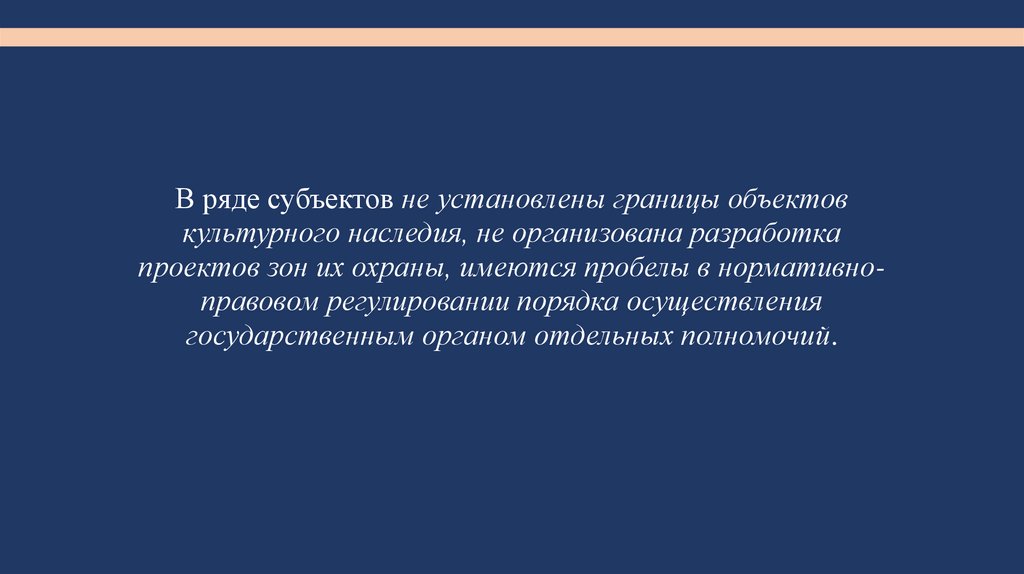 В ряде субъектов не установлены границы объектов культурного наследия, не организована разработка проектов зон их охраны, имеются пробелы в нормативно-правовом регулировании порядка осуществления государственным органом отдельных полномочий.